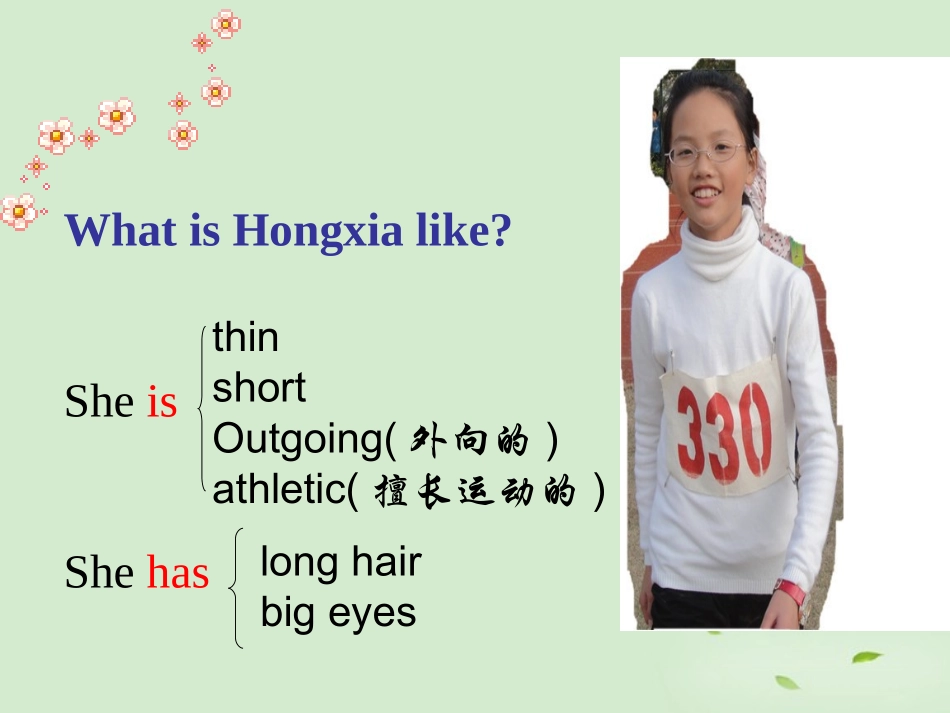 What is Hongxia like?

She is
thin
short
Outgoing( 外向的 )
athletic( 擅长运动的 )

She has
long hair
big eyes

330